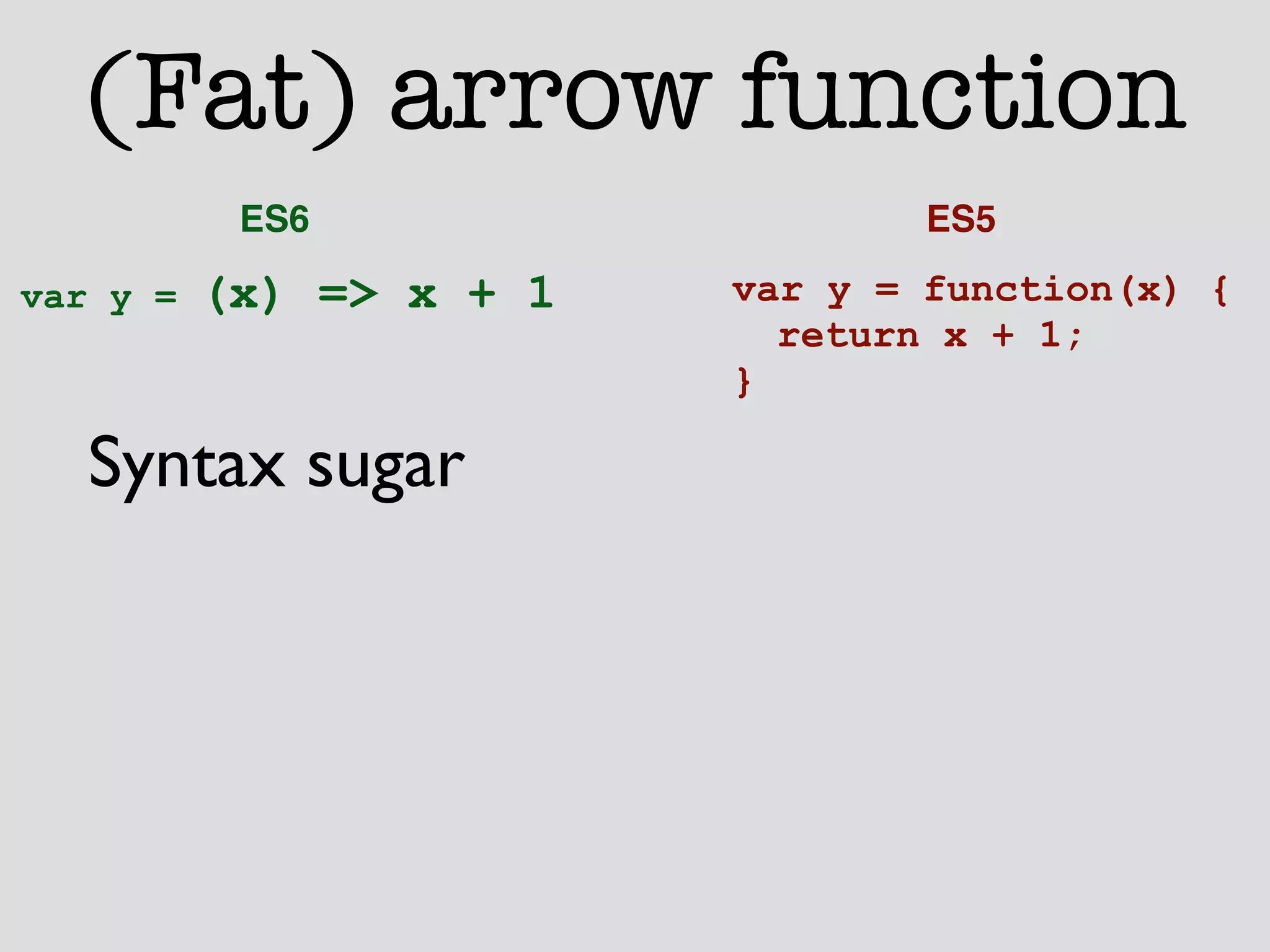 (Fat) arrow function

ES6

var y = (x) => x + 1

ES5

var y = function(x) {
  return x + 1;
}

Syntax sugar